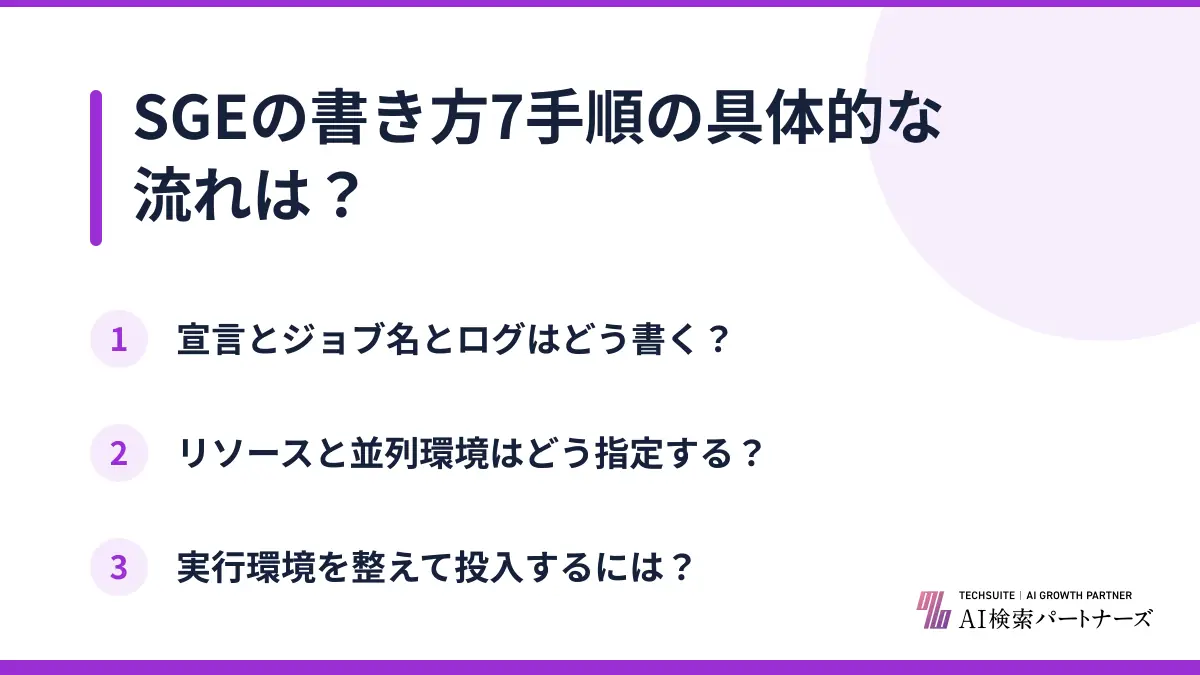 SGEの書き方7手順の具体的な流れは？

1 宣言とジョブ名とログはどう書く？

2 リソースと並列環境はどう指定する？

3 実行環境を整えて投入するには？

TECHSUITE | AI GROWTH PARTNER
AI検索パートナーズ